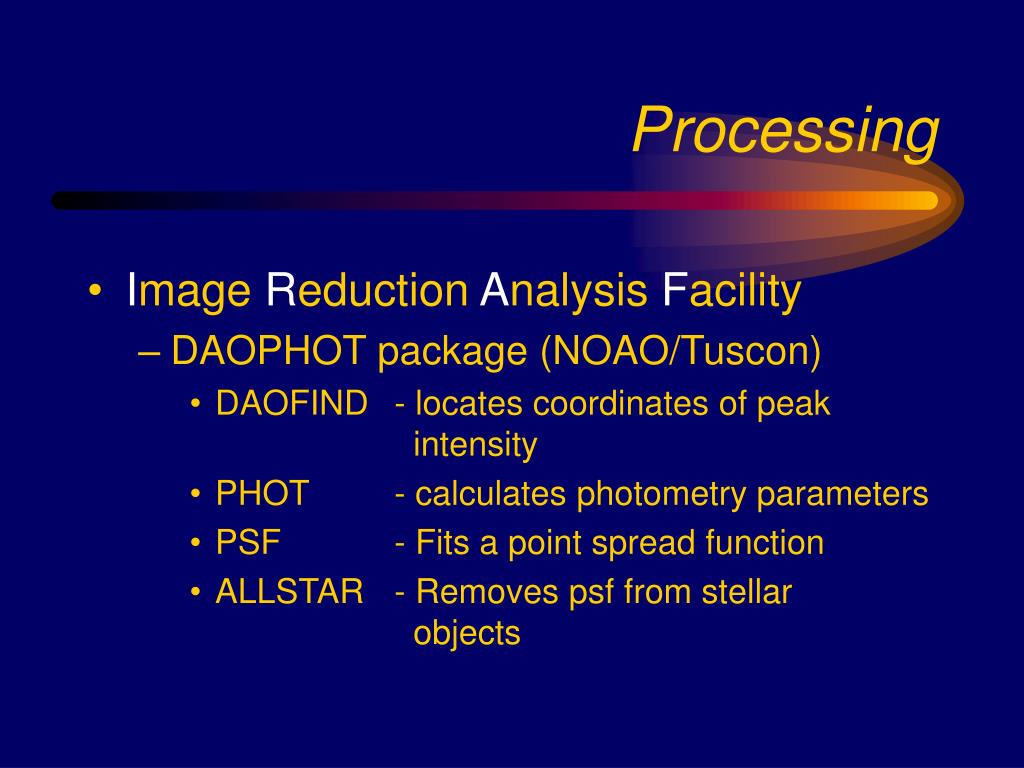 Processing

• Image Reduction Analysis Facility
– DAOPHOT package (NOAO/Tuscon)
• DAOFIND - locates coordinates of peak intensity
• PHOT - calculates photometry parameters
• PSF - Fits a point spread function
• ALLSTAR - Removes psf from stellar objects